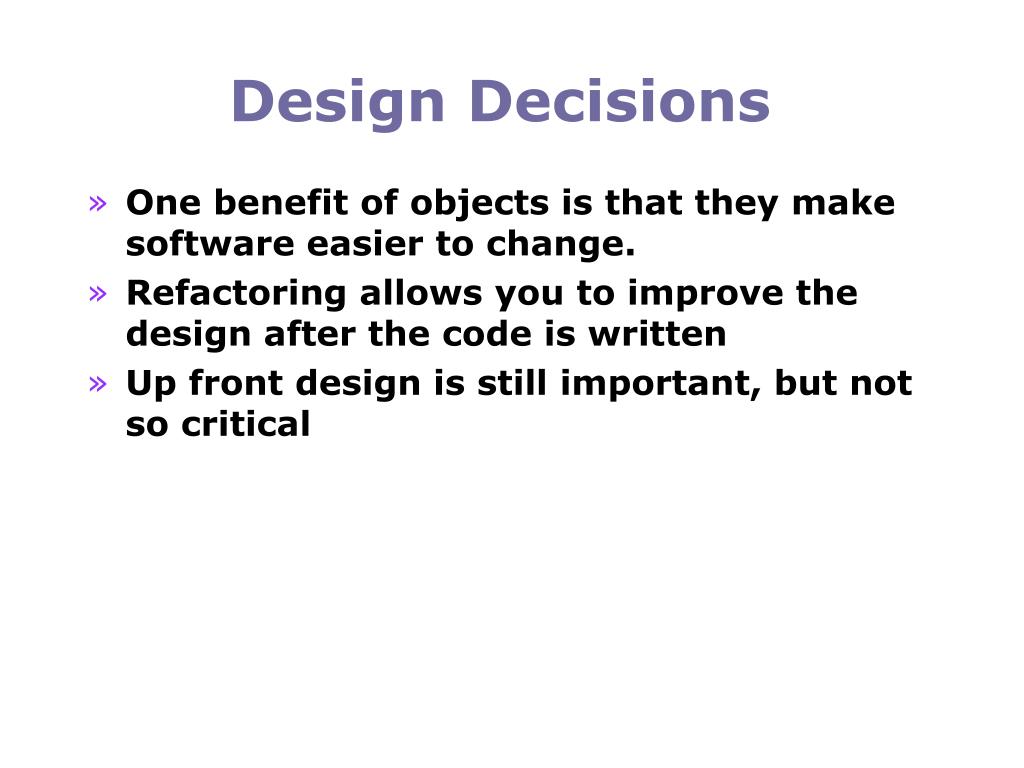 Design Decisions

» One benefit of objects is that they make software easier to change.

» Refactoring allows you to improve the design after the code is written

» Up front design is still important, but not so critical